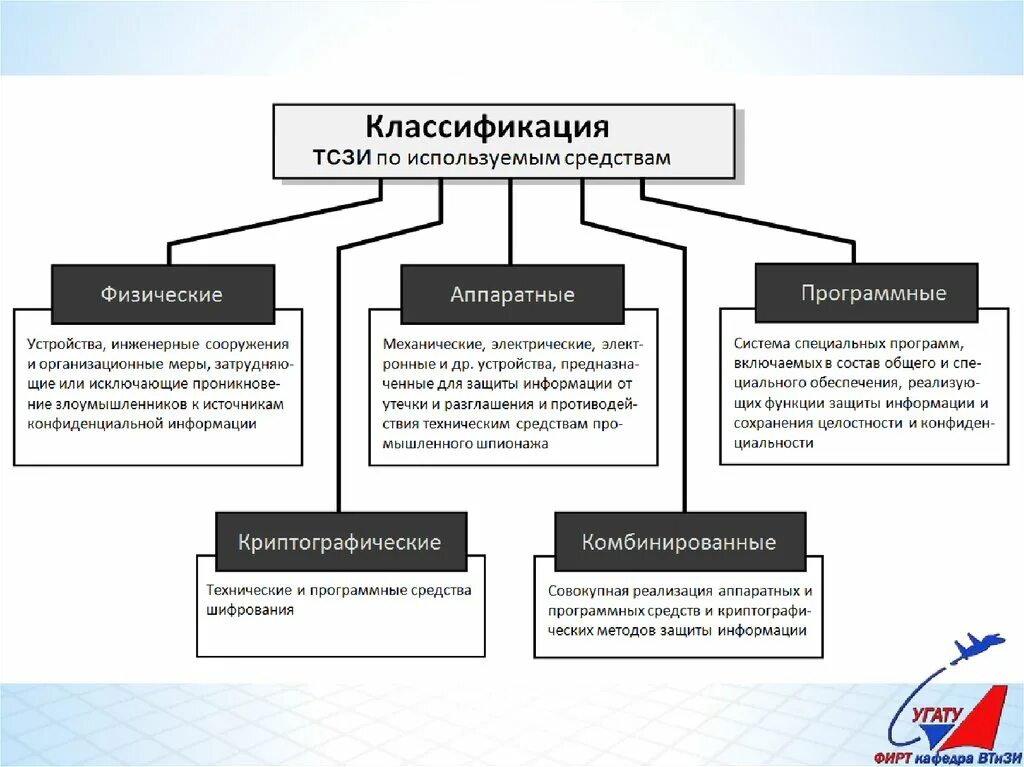 Классификация
ТСЗИ по используемым средствам

Физические

Устройства, инженерные сооружения и организационные меры, затрудняющие или исключающие проникновение злоумышленников к источникам конфиденциальной информации

Аппаратные

Механические, электрические, электронные и др. устройства, предназначенные для защиты информации от утечки и разглашения и противодействия техническим средствам промышленного шпионажа

Программные

Система специальных программ, включаемых в состав общего и специального обеспечения, реализующих функции защиты информации и сохранения целостности и конфиденциальности

Криптографические

Технические и программные средства шифрования

Комбинированные

Совокупная реализация аппаратных и программных средств и криптографических методов защиты информации

УГАТУ
ФИРТ кафедра ВТиЗИ